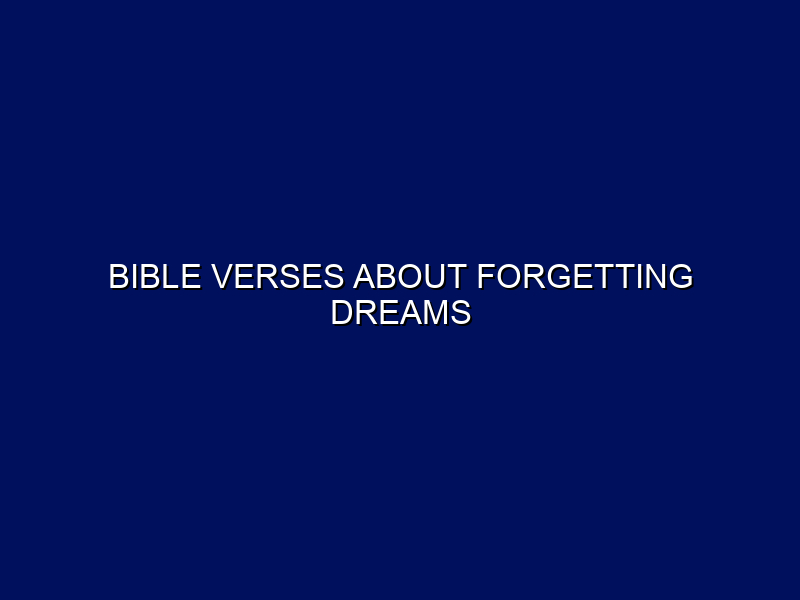 BIBLE VERSES ABOUT FORGETTING DREAMS